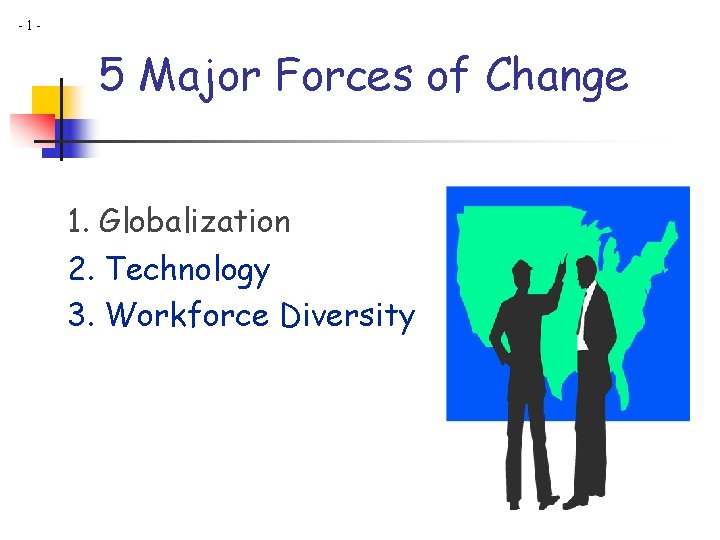 - 1 -

5 Major Forces of Change

1. Globalization
2. Technology
3. Workforce Diversity